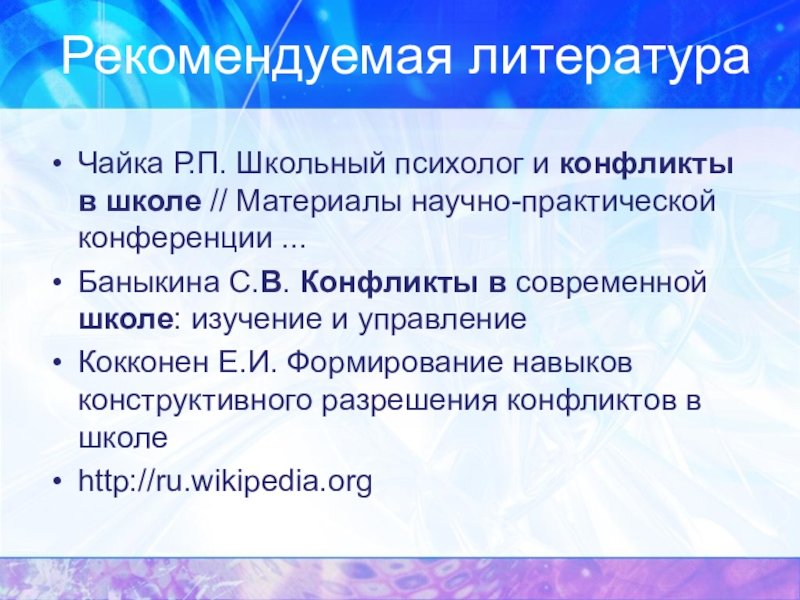 Рекомендуемая литература

• Чайка Р.П. Школьный психолог и конфликты в школе // Материалы научно-практической конференции ...
• Баныкина С.В. Конфликты в современной школе: изучение и управление
• Кокконен Е.И. Формирование навыков конструктивного разрешения конфликтов в школе
• http://ru.wikipedia.org